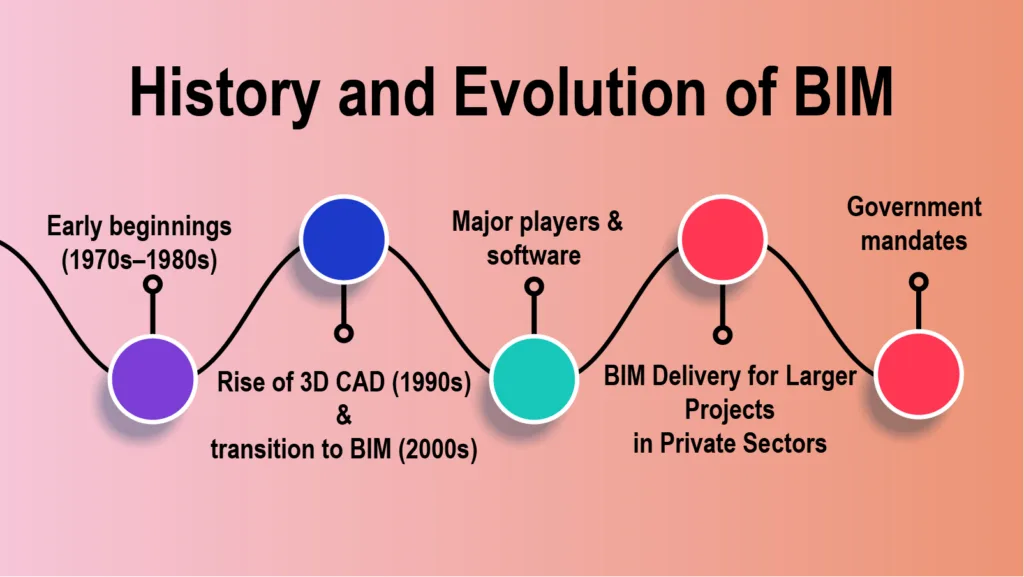 History and Evolution of BIM

Early beginnings (1970s–1980s)

Rise of 3D CAD (1990s) & transition to BIM (2000s)

Major players & software

BIM Delivery for Larger Projects in Private Sectors

Government mandates